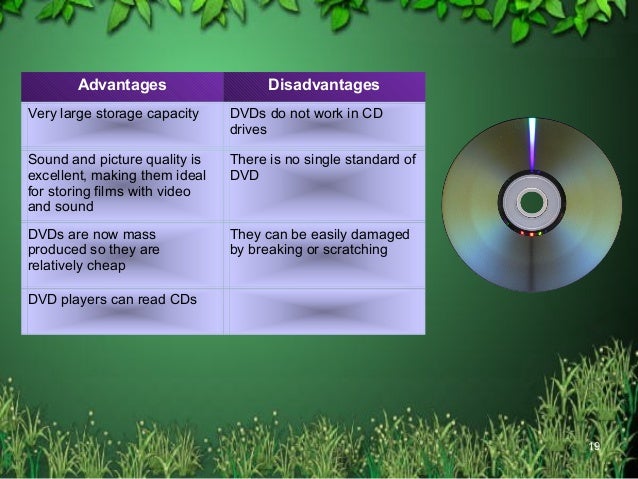 | Advantages | Disadvantages |
|---|---|
| Very large storage capacity | DVDs do not work in CD drives |
| Sound and picture quality is excellent, making them ideal for storing films with video and sound | There is no single standard of DVD |
| DVDs are now mass produced so they are relatively cheap | They can be easily damaged by breaking or scratching |
| DVD players can read CDs | |

19